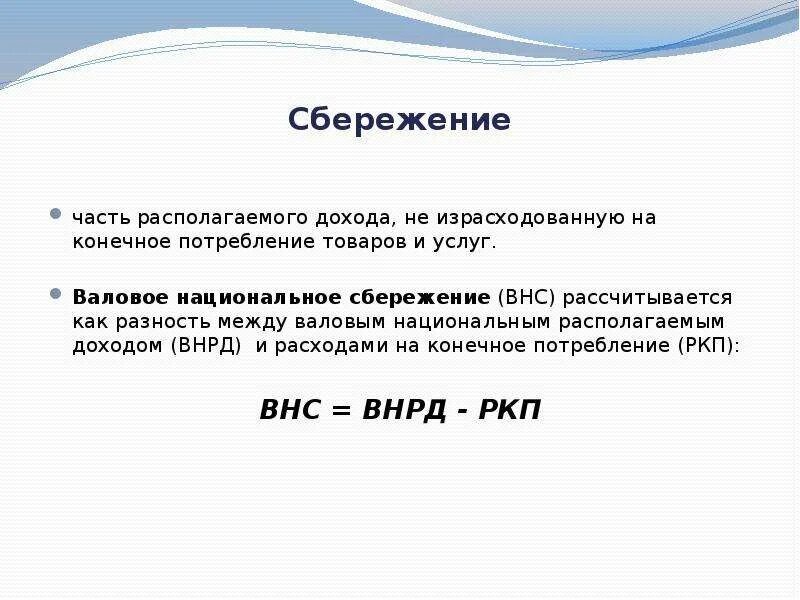 Сбережение

часть располагаемого дохода, не израсходованную на конечное потребление товаров и услуг.

Валовое национальное сбережение (ВНС) рассчитывается как разность между валовым национальным располагаемым доходом (ВНРД) и расходами на конечное потребление (РКП):

ВНС = ВНРД - РКП